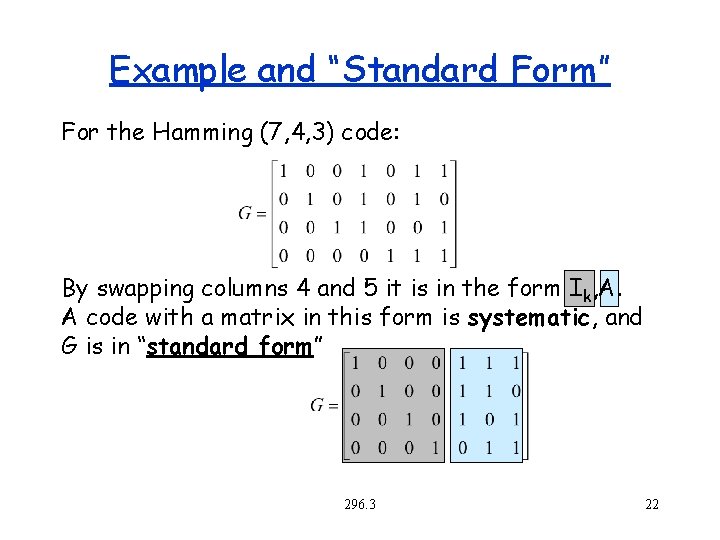 Example and "Standard Form"

For the Hamming (7,4,3) code:

$G = \begin{bmatrix} 1 & 0 & 0 & 1 & 0 & 1 & 1 \\ 0 & 1 & 0 & 1 & 0 & 1 & 0 \\ 0 & 0 & 1 & 1 & 0 & 0 & 1 \\ 0 & 0 & 0 & 0 & 1 & 1 & 1 \end{bmatrix}$

By swapping columns 4 and 5 it is in the form $I_k$,A. A code with a matrix in this form is **systematic**, and G is in "**standard form**"

$G = \begin{bmatrix} 1 & 0 & 0 & 0 & 1 & 1 & 1 \\ 0 & 1 & 0 & 0 & 1 & 1 & 0 \\ 0 & 0 & 1 & 0 & 1 & 0 & 1 \\ 0 & 0 & 0 & 1 & 0 & 1 & 1 \end{bmatrix}$

296.3

22